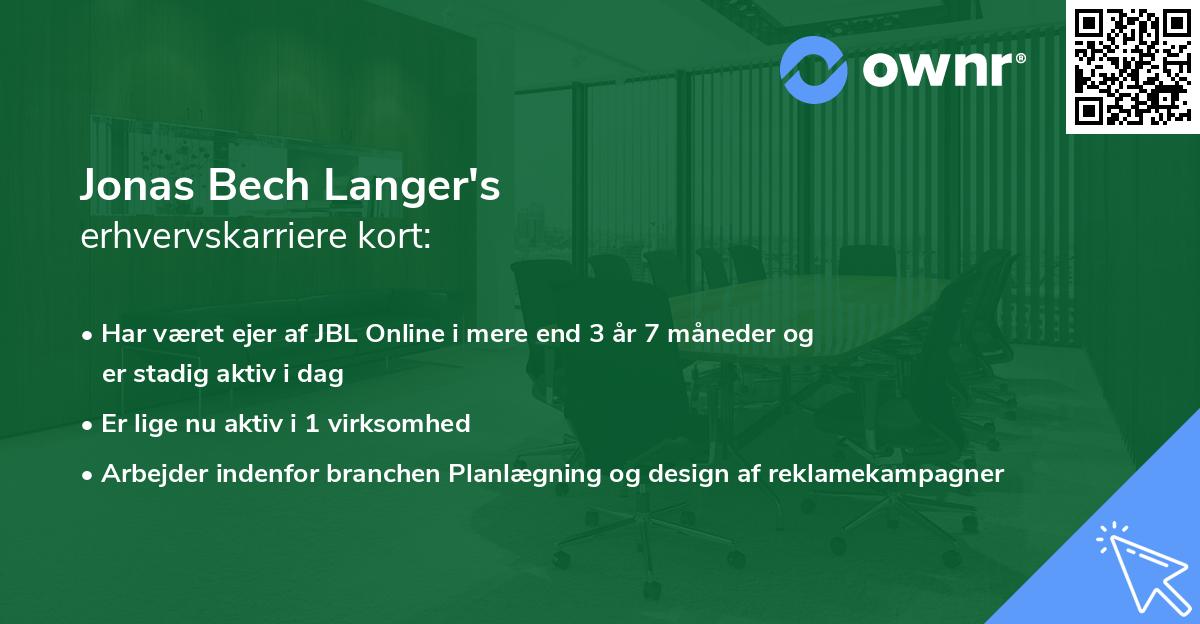 ownr®

Jonas Bech Langer's
erhvervskarriere kort:

• Har været ejer af JBL Online i mere end 3 år 7 måneder og er stadig aktiv i dag

• Er lige nu aktiv i 1 virksomhed

• Arbejder indenfor branchen Planlægning og design af reklamekampagner